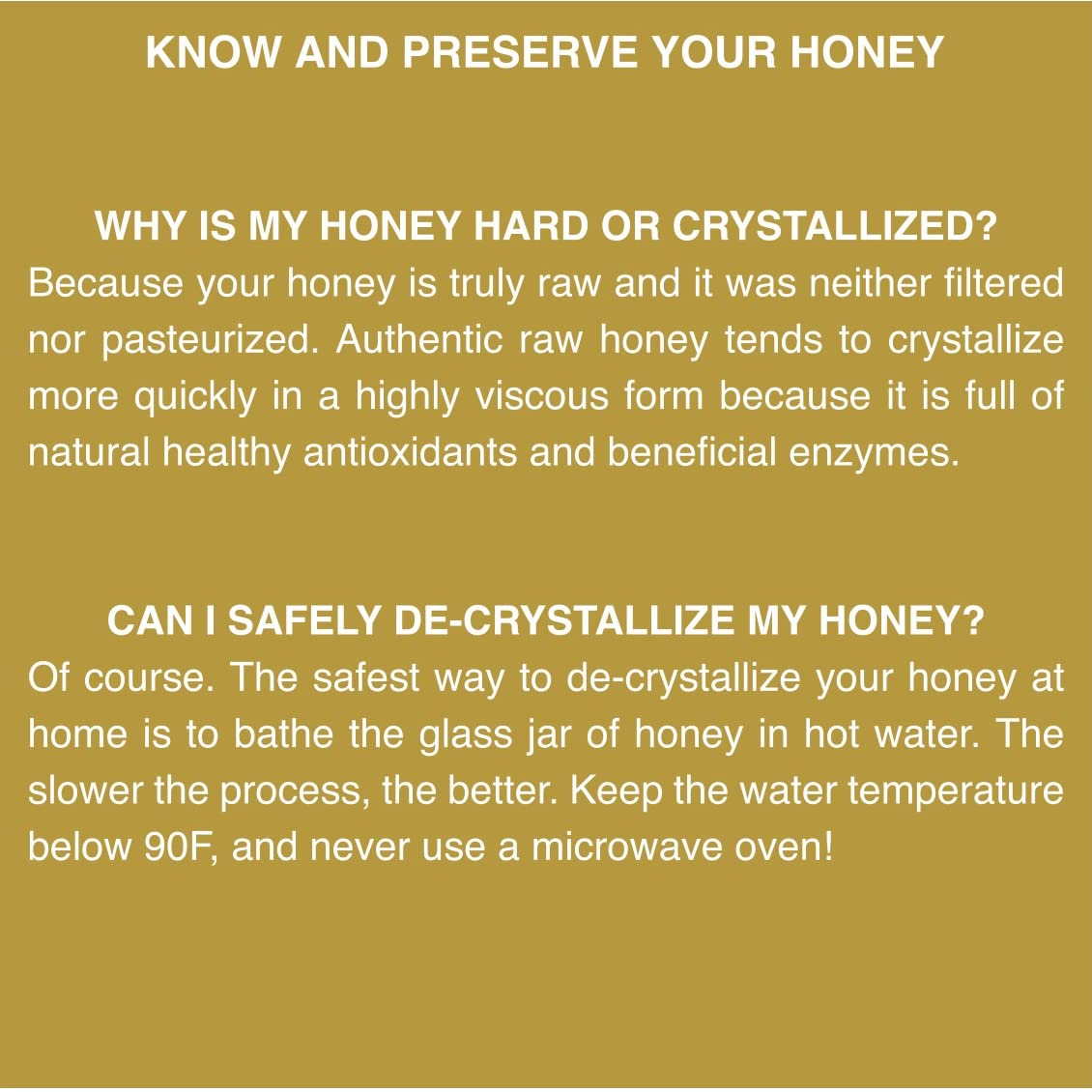 KNOW AND PRESERVE YOUR HONEY

WHY IS MY HONEY HARD OR CRYSTALLIZED?
Because your honey is truly raw and it was neither filtered nor pasteurized. Authentic raw honey tends to crystallize more quickly in a highly viscous form because it is full of natural healthy antioxidants and beneficial enzymes.

CAN I SAFELY DE-CRYSTALLIZE MY HONEY?
Of course. The safest way to de-crystallize your honey at home is to bathe the glass jar of honey in hot water. The slower the process, the better. Keep the water temperature below 90F, and never use a microwave oven!